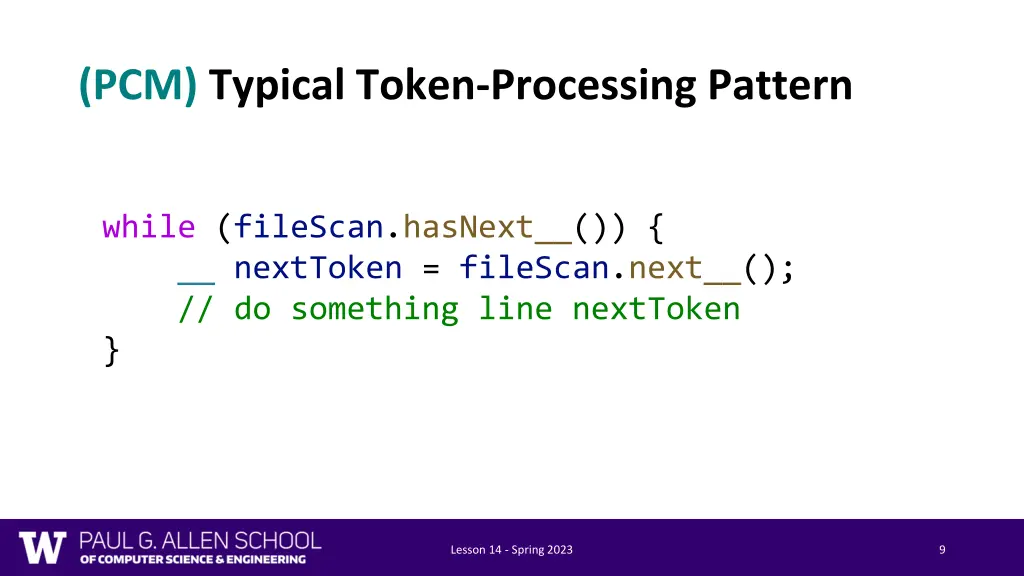 (PCM) Typical Token-Processing Pattern

while (fileScan.hasNext__()) {
    __ nextToken = fileScan.next__();
    // do something line nextToken
}

W PAUL G. ALLEN SCHOOL OF COMPUTER SCIENCE & ENGINEERING

Lesson 14 - Spring 2023

9